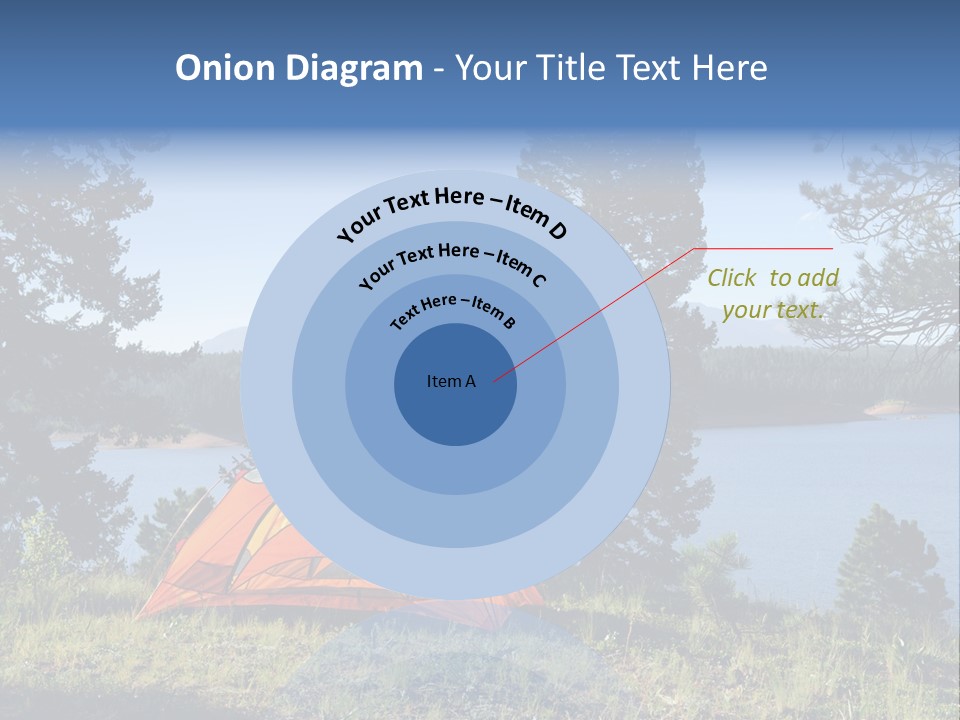 Onion Diagram - Your Title Text Here

Your Text Here – Item D

Your Text Here – Item C

Text Here – Item B

Item A

Click to add your text.